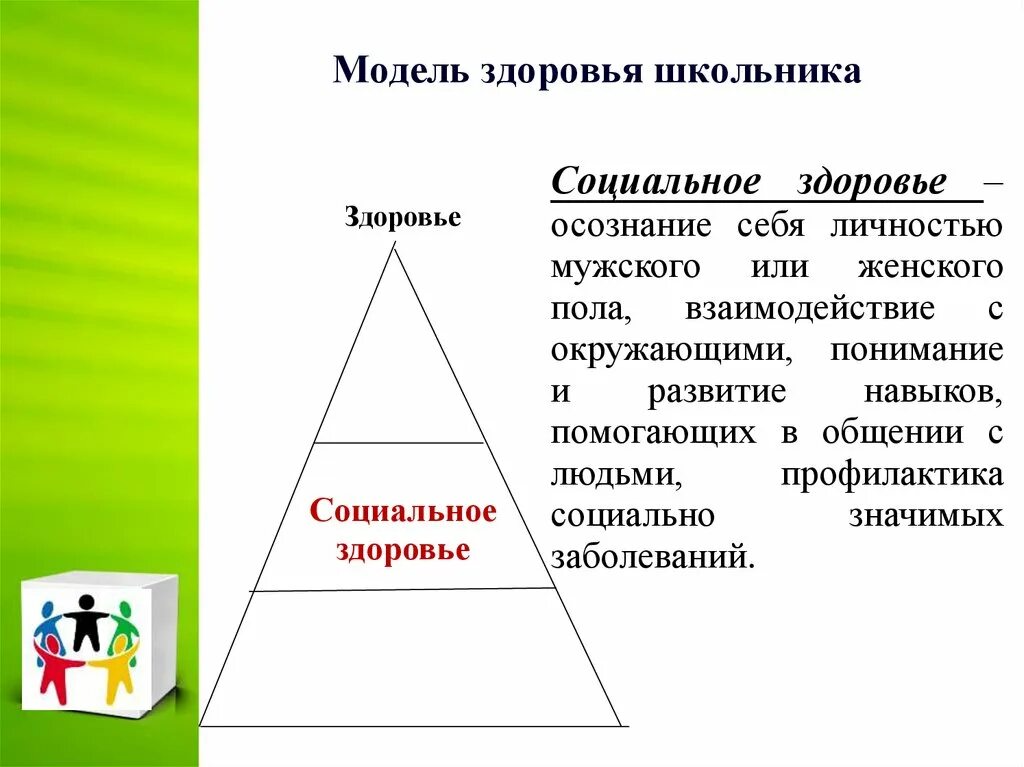 Модель здоровья школьника

Здоровье

Социальное здоровье

Социальное здоровье – осознание себя личностью мужского или женского пола, взаимодействие с окружающими, понимание и развитие навыков, помогающих в общении с людьми, профилактика социально значимых заболеваний.